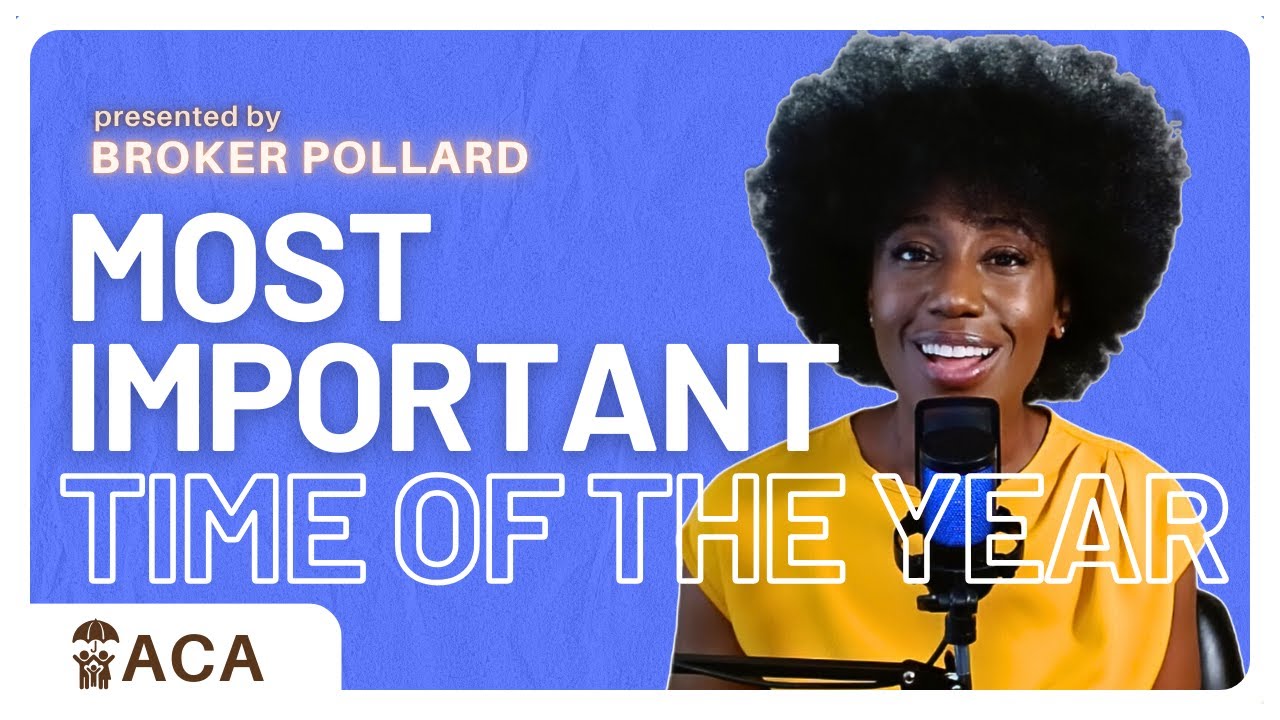 presented by
BROKER POLLARD

MOST IMPORTANT TIME OF THE YEAR

ACA